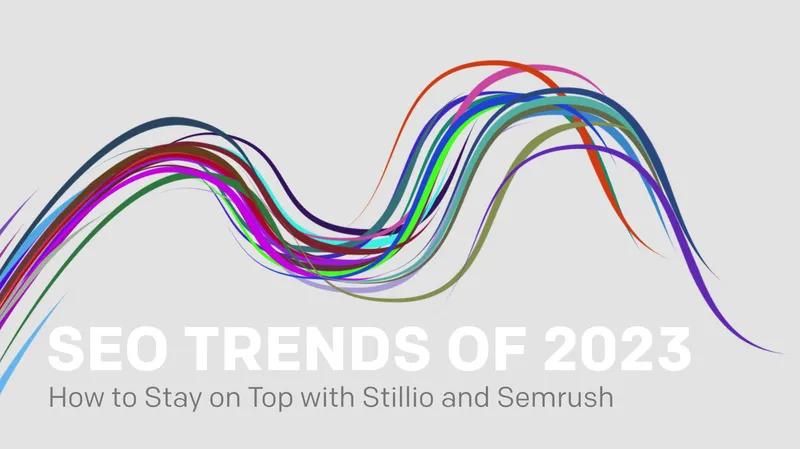 SEO TRENDS OF 2023
How to Stay on Top with Stillio and Semrush